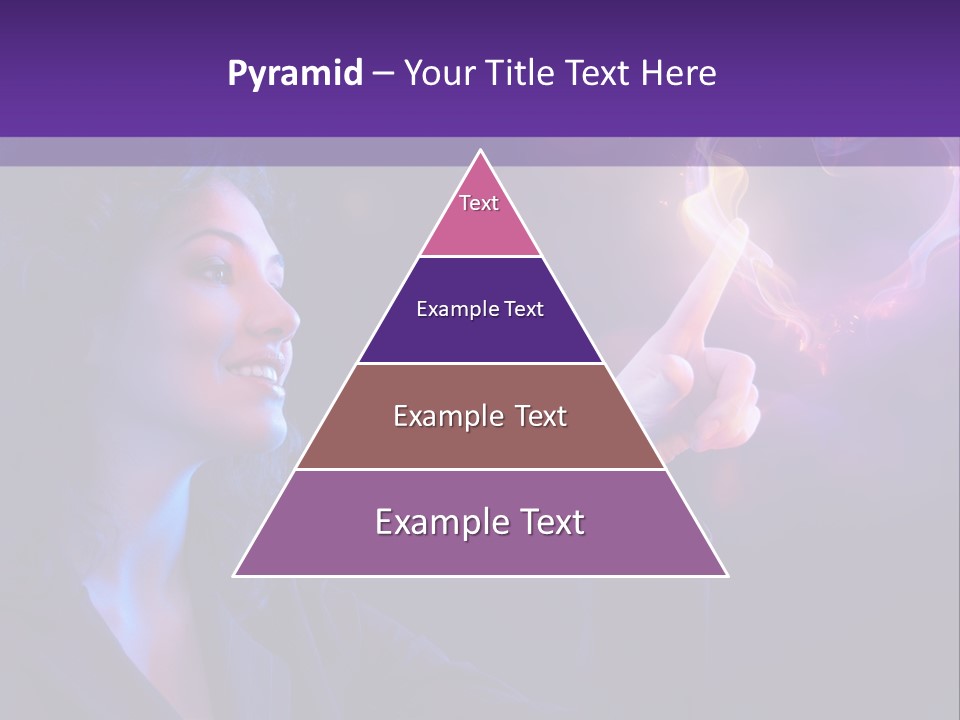 Pyramid – Your Title Text Here

Text

Example Text

Example Text

Example Text